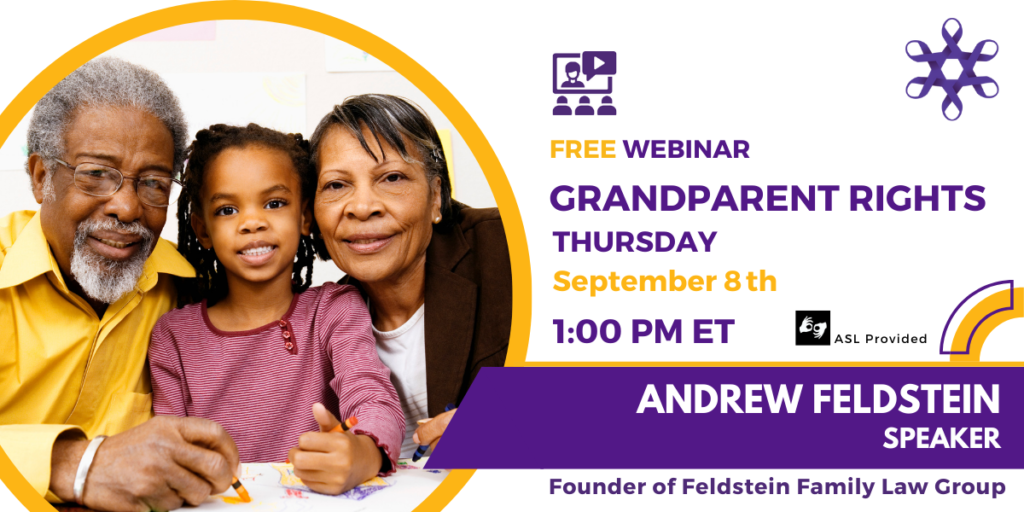 FREE WEBINAR
GRANDPARENT RIGHTS
THURSDAY
September 8 th
1:00 PM ET

ASL Provided

ANDREW FELDSTEIN
SPEAKER
Founder of Feldstein Family Law Group